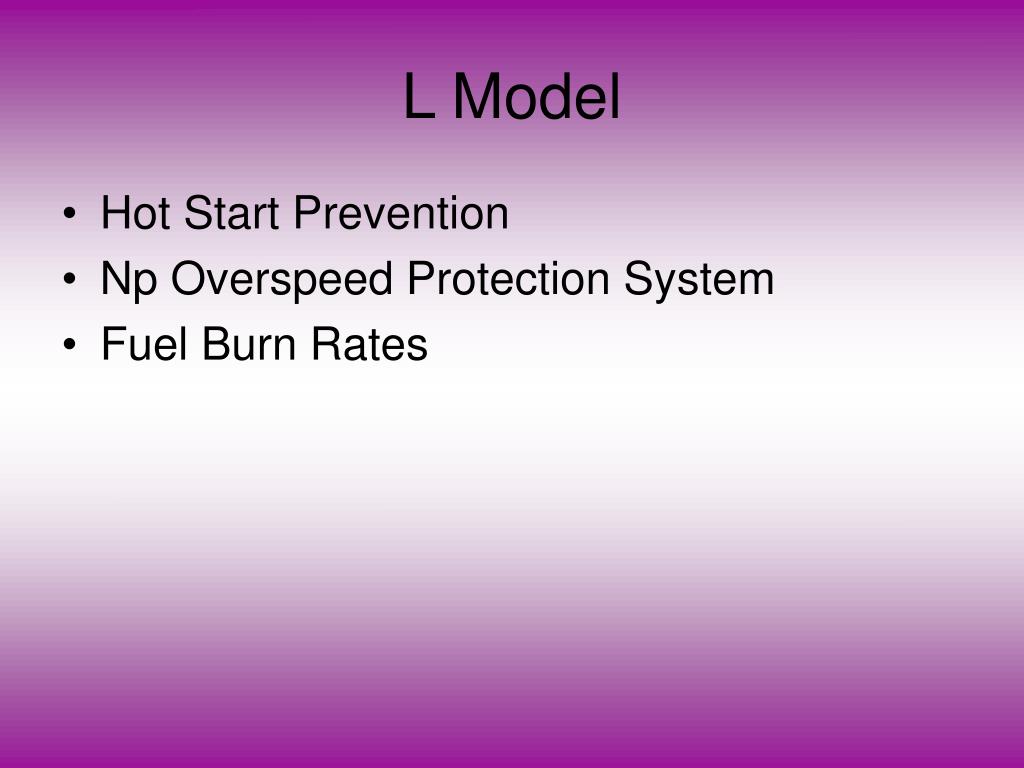 L Model

• Hot Start Prevention
• Np Overspeed Protection System
• Fuel Burn Rates